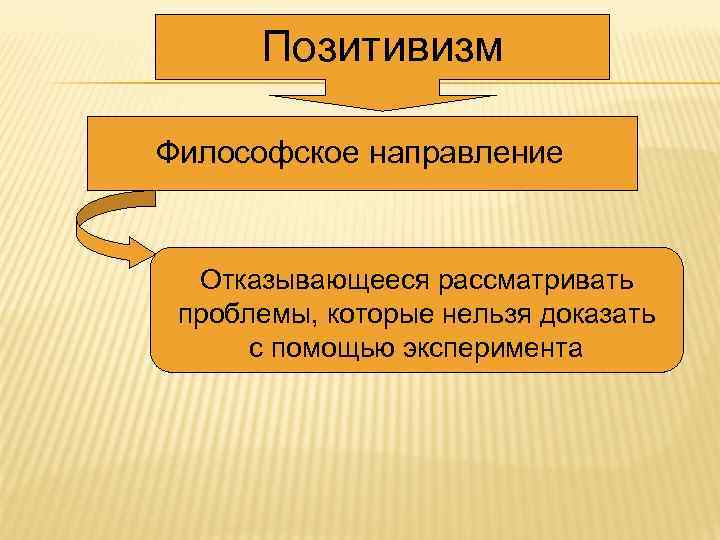 Позитивизм

Философское направление

Отказывающееся рассматривать проблемы, которые нельзя доказать с помощью эксперимента